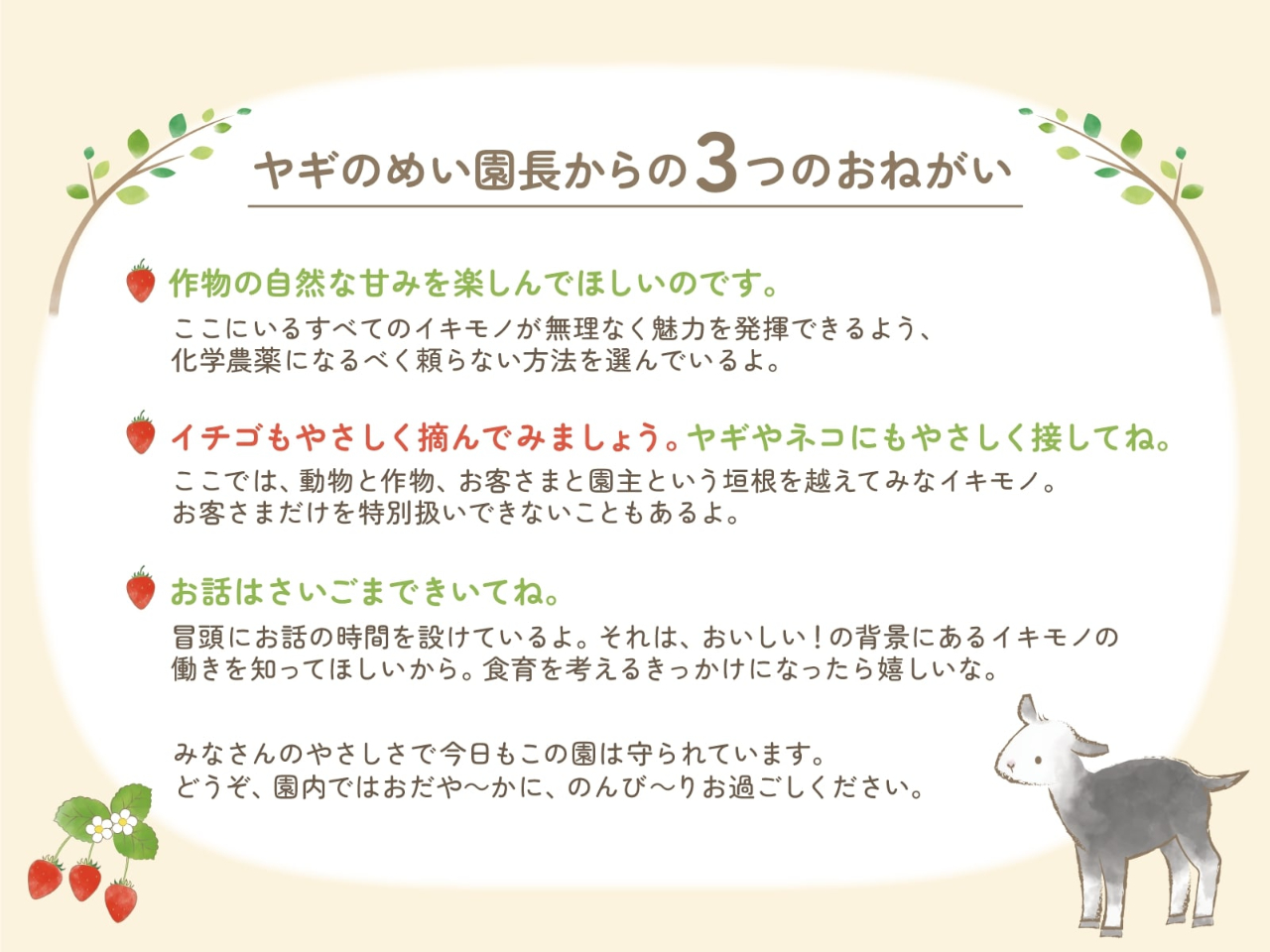 ヤギのめい園長からの3つのおねがい

作物の自然な甘みを楽しんでほしいのです。

ここにいるすべてのイキモノが無理なく魅力を発揮できるよう、化学農薬になるべく頼らない方法を選んでいるよ。

イチゴもやさしく摘んでみましょう。ヤギやネコにもやさしく接してね。

ここでは、動物と作物、お客さまと園主という垣根を越えてみなイキモノ。お客さまだけを特別扱いできないこともあるよ。

お話はさいごまできいてね。

冒頭にお話の時間を設けているよ。それは、おいしい！の背景にあるイキモノの働きを知ってほしいから。食育を考えるきっかけになったら嬉しいな。

みなさんのやさしさで今日もこの園は守られています。どうぞ、園内ではおだや〜かに、のんび〜りお過ごしください。